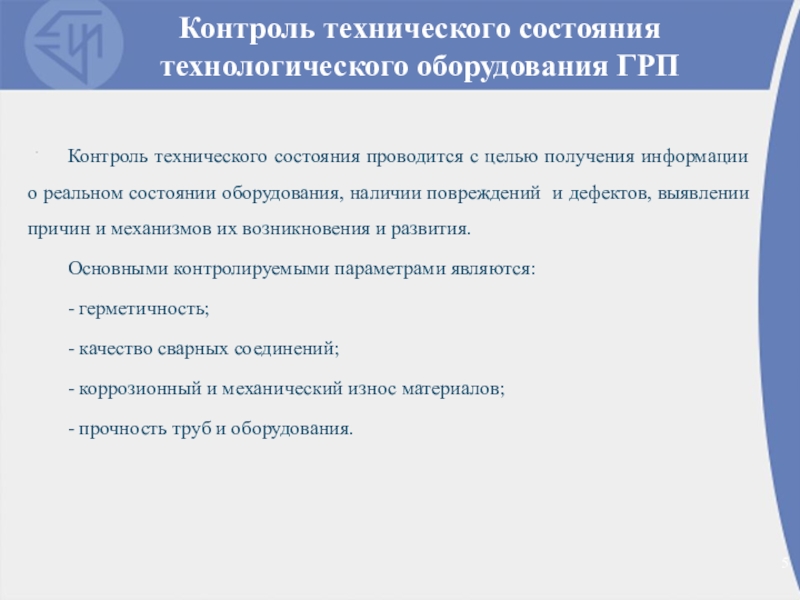 Контроль технического состояния технологического оборудования ГРП

Контроль технического состояния проводится с целью получения информации о реальном состоянии оборудования, наличии повреждений и дефектов, выявлении причин и механизмов их возникновения и развития.

Основными контролируемыми параметрами являются:

- герметичность;

- качество сварных соединений;

- коррозионный и механический износ материалов;

- прочность труб и оборудования.

5